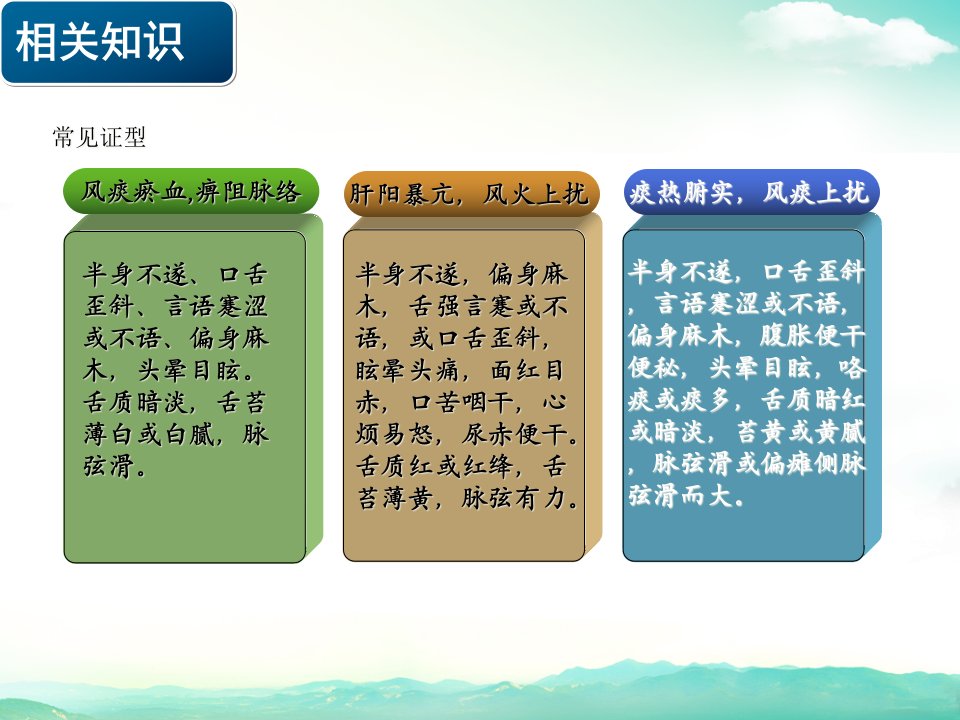 相关知识

常见证型

风痰瘀血,痹阻脉络

半身不遂、口舌歪斜、言语蹇涩或不语、偏身麻木，头晕目眩。舌质暗淡，舌苔薄白或白腻，脉弦滑。

肝阳暴亢，风火上扰

半身不遂，偏身麻木，舌强言蹇或不语，或口舌歪斜，眩晕头痛，面红目赤，口苦咽干，心烦易怒，尿赤便干。舌质红或红绛，舌苔薄黄，脉弦有力。

痰热腑实，风痰上扰

半身不遂，口舌歪斜，言语蹇涩或不语，偏身麻木，腹胀便干便秘，头晕目眩，咯痰或痰多，舌质暗红或暗淡，苔黄或黄腻，脉弦滑或偏瘫侧脉弦滑而大。